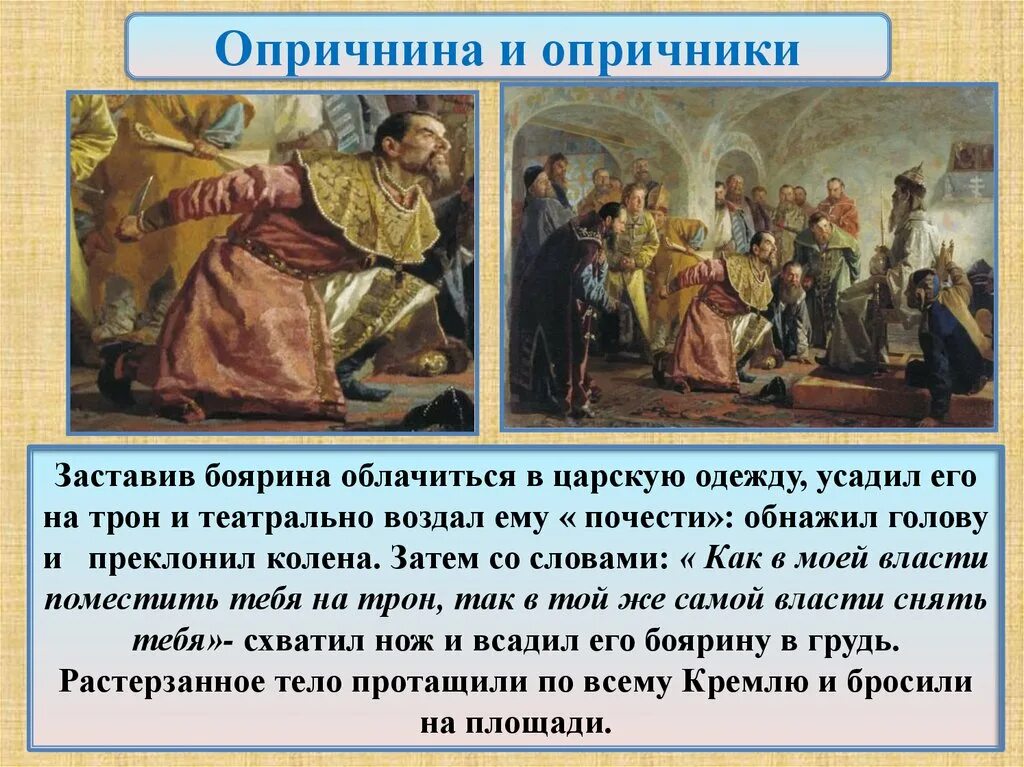 Опричнина и опричники

Заставив боярина облачиться в царскую одежду, усадил его на трон и театрально воздал ему « почести»: обнажил голову и преклонил колена. Затем со словами: « Как в моей власти поместить тебя на трон, так в той же самой власти снять тебя»- схватил нож и всадил его боярину в грудь. Растерзанное тело протащили по всему Кремлю и бросили на площади.